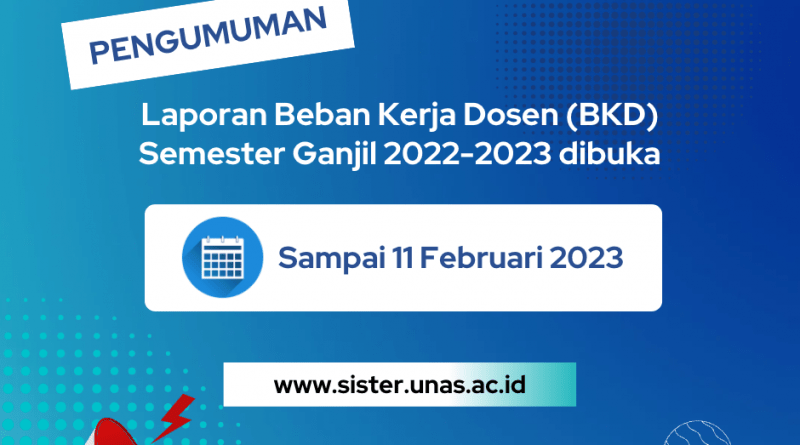 PENGUMUMAN

Laporan Beban Kerja Dosen (BKD) Semester Ganjil 2022-2023 dibuka

Sampai 11 Februari 2023

www.sister.unas.ac.id